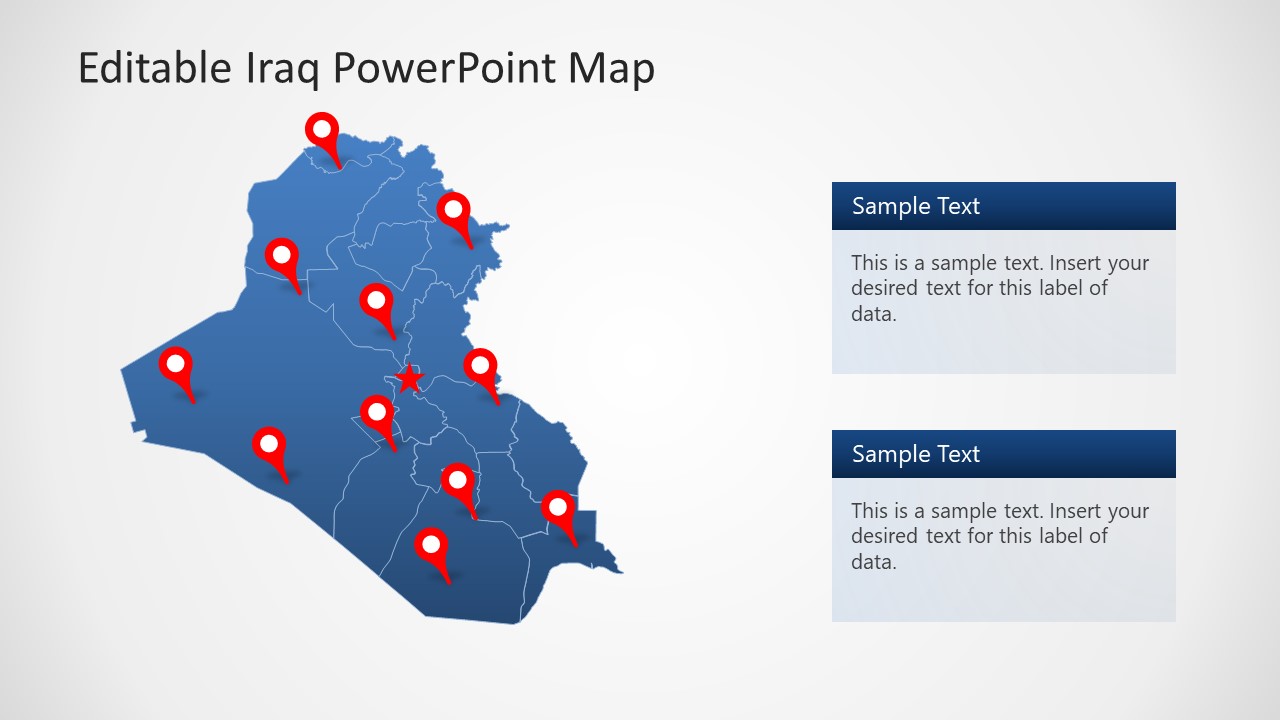 Editable Iraq PowerPoint Map

Sample Text

This is a sample text. Insert your desired text for this label of data.

Sample Text

This is a sample text. Insert your desired text for this label of data.